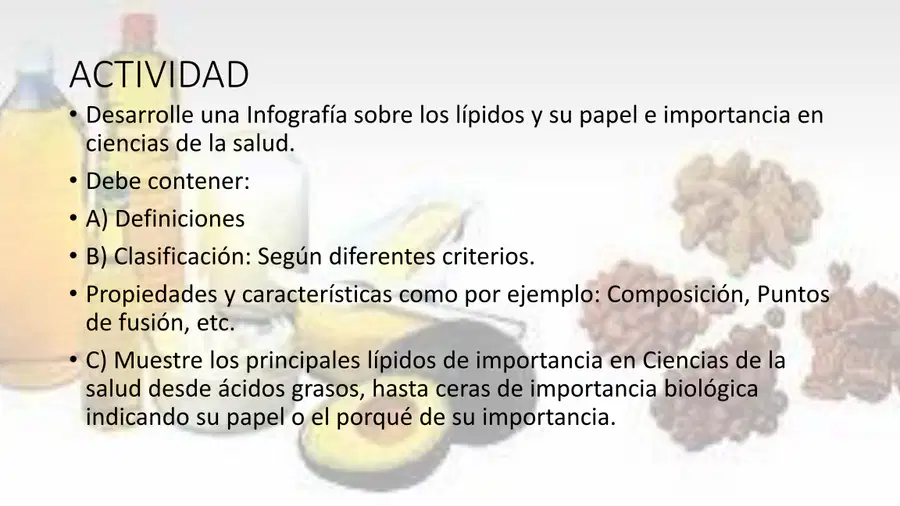 ACTIVIDAD

• Desarrolle una Infografía sobre los lípidos y su papel e importancia en ciencias de la salud.

• Debe contener:

• A) Definiciones

• B) Clasificación: Según diferentes criterios.

• Propiedades y características como por ejemplo: Composición, Puntos de fusión, etc.

• C) Muestre los principales lípidos de importancia en Ciencias de la salud desde ácidos grasos, hasta ceras de importancia biológica indicando su papel o el porqué de su importancia.